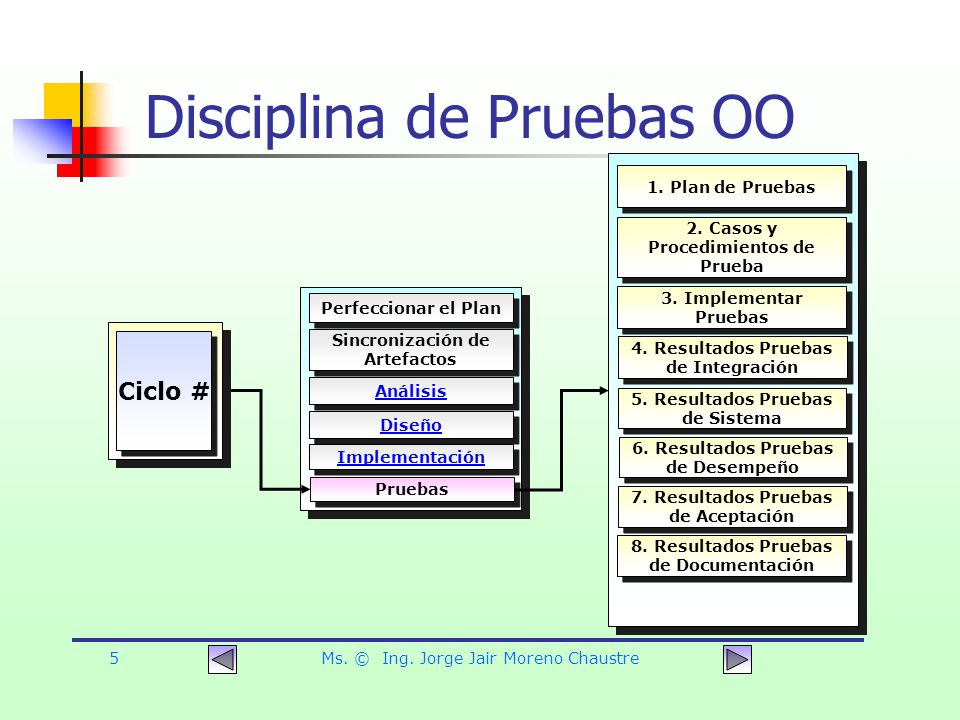 Disciplina de Pruebas OO

Ciclo #

Perfeccionar el Plan

Sincronización de Artefactos

Análisis

Diseño

Implementación

Pruebas

1. Plan de Pruebas

2. Casos y Procedimientos de Prueba

3. Implementar Pruebas

4. Resultados Pruebas de Integración

5. Resultados Pruebas de Sistema

6. Resultados Pruebas de Desempeño

7. Resultados Pruebas de Aceptación

8. Resultados Pruebas de Documentación

5 Ms. © Ing. Jorge Jair Moreno Chaustre